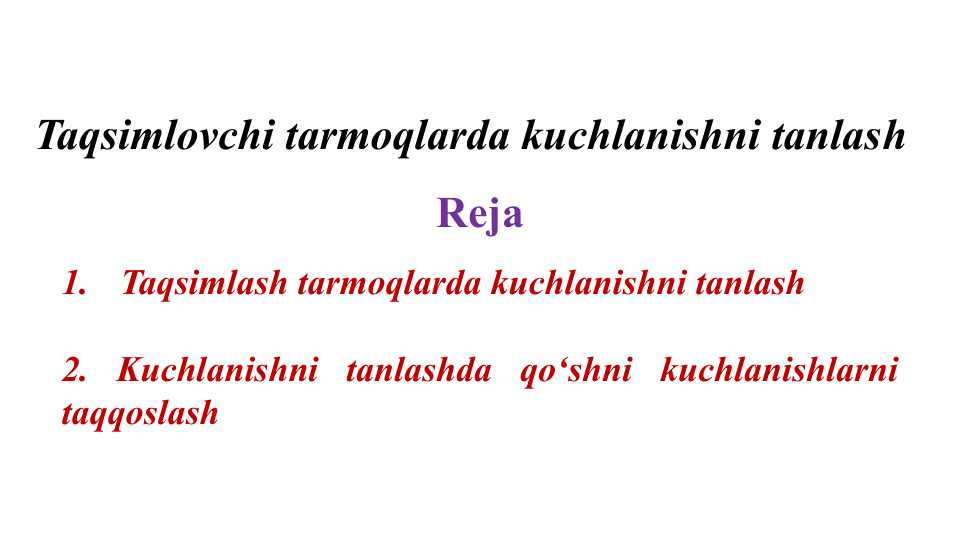 Taqsimlovchi tarmoqlarda kuchlanishni tanlash

Reja

1. Taqsimlash tarmoqlarda kuchlanishni tanlash

2. Kuchlanishni tanlashda qo‘shni kuchlanishlarni taqqoslash